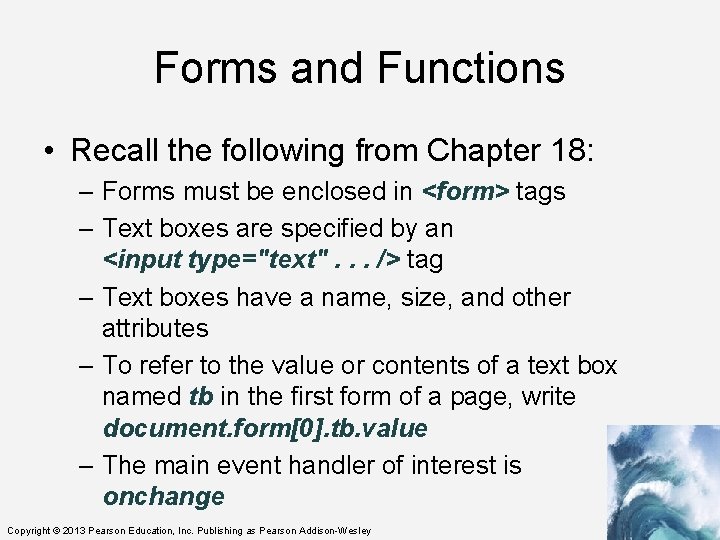 Forms and Functions

• Recall the following from Chapter 18:

– Forms must be enclosed in <form> tags

– Text boxes are specified by an <input type="text" . . . /> tag

– Text boxes have a name, size, and other attributes

– To refer to the value or contents of a text box named tb in the first form of a page, write document.form[0].tb.value

– The main event handler of interest is onchange

Copyright © 2013 Pearson Education, Inc. Publishing as Pearson Addison-Wesley